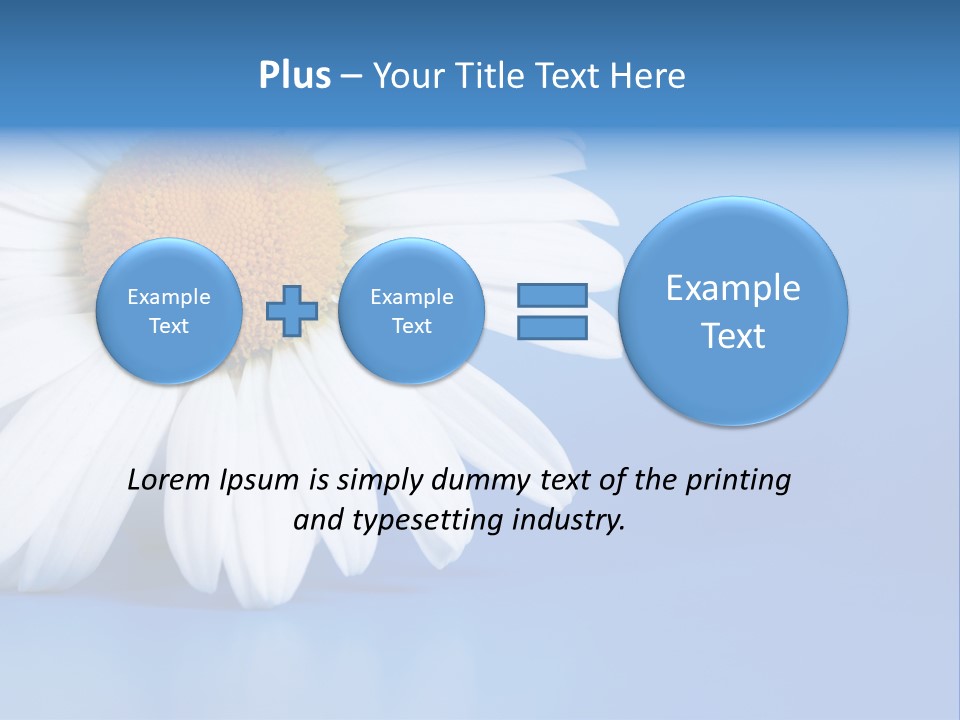 Plus – Your Title Text Here

Example Text

Example Text

Example Text

Lorem Ipsum is simply dummy text of the printing and typesetting industry.